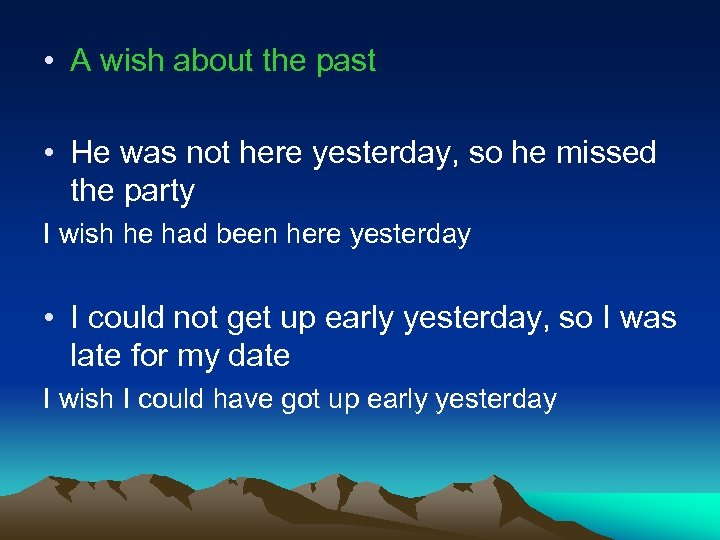 • A wish about the past

• He was not here yesterday, so he missed the party

I wish he had been here yesterday

• I could not get up early yesterday, so I was late for my date

I wish I could have got up early yesterday